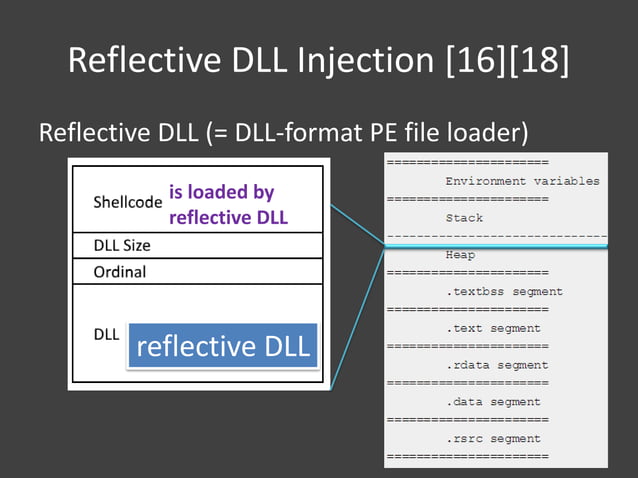 Reflective DLL Injection [16][18]

Reflective DLL (= DLL-format PE file loader)

Shellcode is loaded by reflective DLL

DLL Size

Ordinal

DLL reflective DLL

=====================
Environment variables
=====================
Stack
-----------------------------
Heap
=====================
.textbss segment
=====================
.text segment
=====================
.rdata segment
=====================
.data segment
=====================
.rsrc segment
=====================